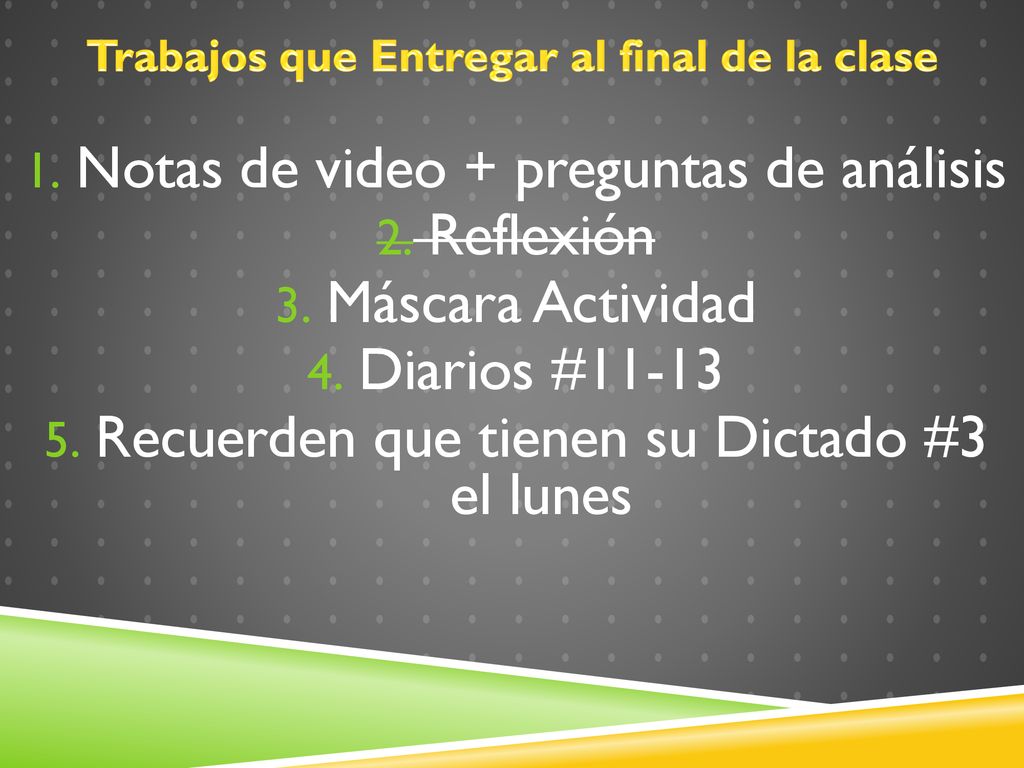 Trabajos que Entregar al final de la clase

1. Notas de video + preguntas de análisis
2. ~~Reflexión~~
3. Máscara Actividad
4. Diarios #11-13
5. Recuerden que tienen su Dictado #3 el lunes